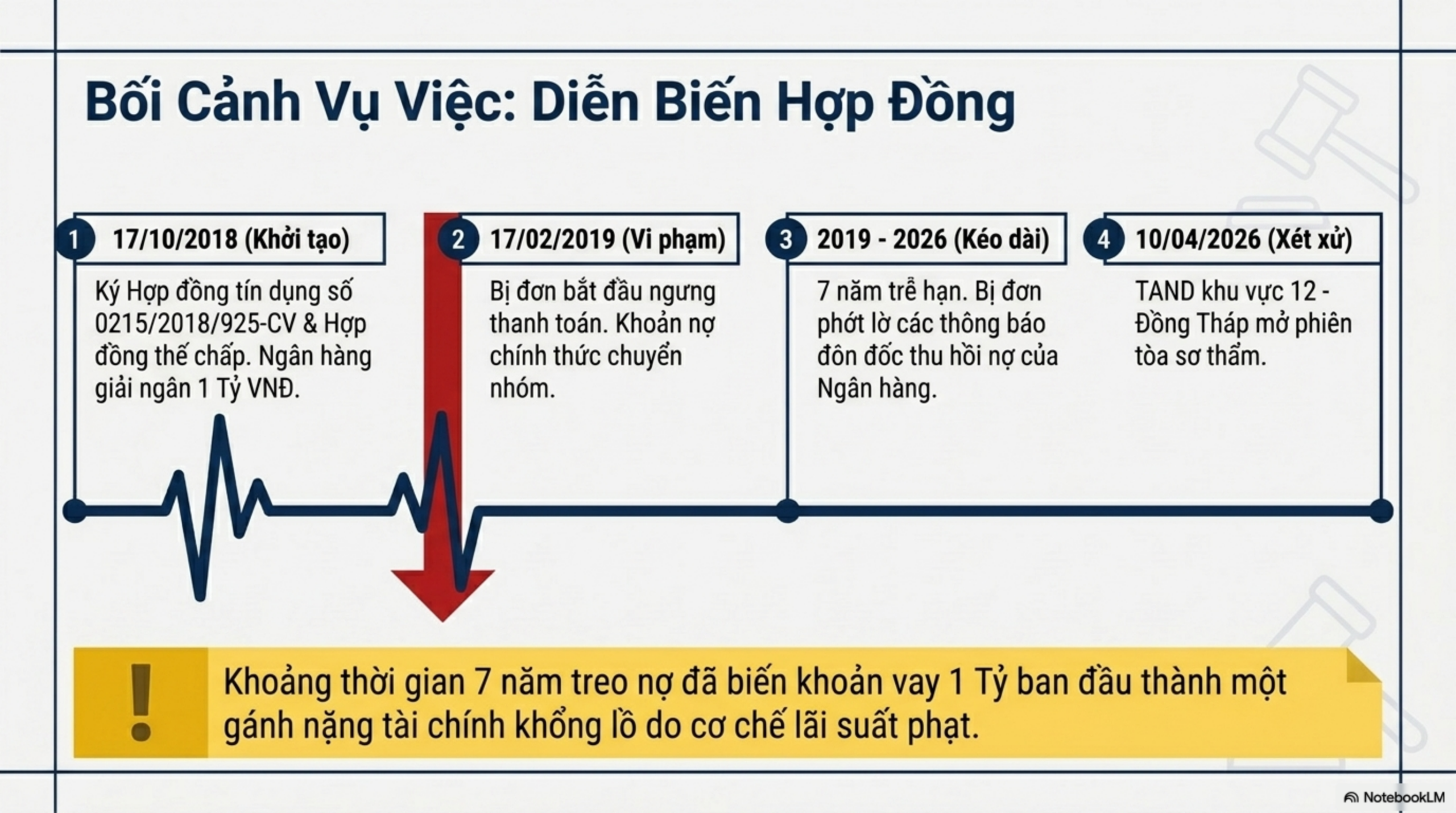 Bối Cảnh Vụ Việc: Diễn Biến Hợp Đồng

1 17/10/2018 (Khởi tạo)

Ký Hợp đồng tín dụng số 0215/2018/925-CV & Hợp đồng thế chấp. Ngân hàng giải ngân 1 Tỷ VNĐ.

2 17/02/2019 (Vi phạm)

Bị đơn bắt đầu ngưng thanh toán. Khoản nợ chính thức chuyển nhóm.

3 2019 - 2026 (Kéo dài)

7 năm trễ hạn. Bị đơn phớt lờ các thông báo đôn đốc thu hồi nợ của Ngân hàng.

4 10/04/2026 (Xét xử)

TAND khu vực 12 - Đồng Tháp mở phiên tòa sơ thẩm.

!

Khoảng thời gian 7 năm treo nợ đã biến khoản vay 1 Tỷ ban đầu thành một gánh nặng tài chính khổng lồ do cơ chế lãi suất phạt.

NotebookLM